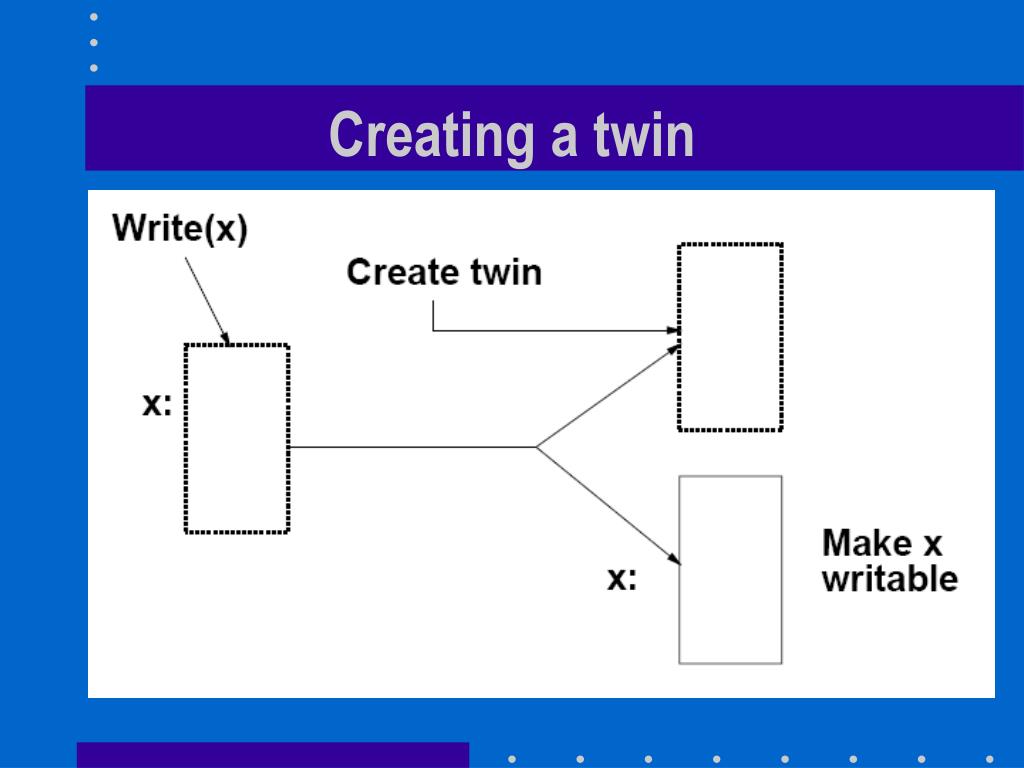 Creating a twin

Write(x)

Create twin

x:

x:

Make x writable